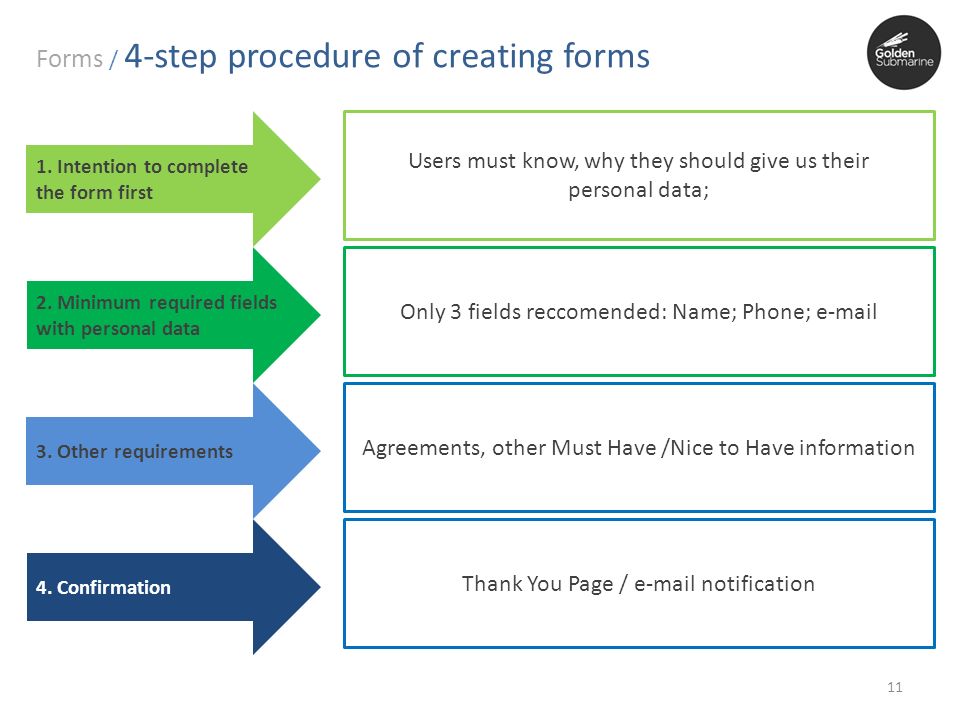 Forms / 4-step procedure of creating forms

Golden Submarine

1. Intention to complete the form first

Users must know, why they should give us their personal data;

2. Minimum required fields with personal data

Only 3 fields reccomended: Name; Phone; e-mail

3. Other requirements

Agreements, other Must Have /Nice to Have information

4. Confirmation

Thank You Page / e-mail notification

11